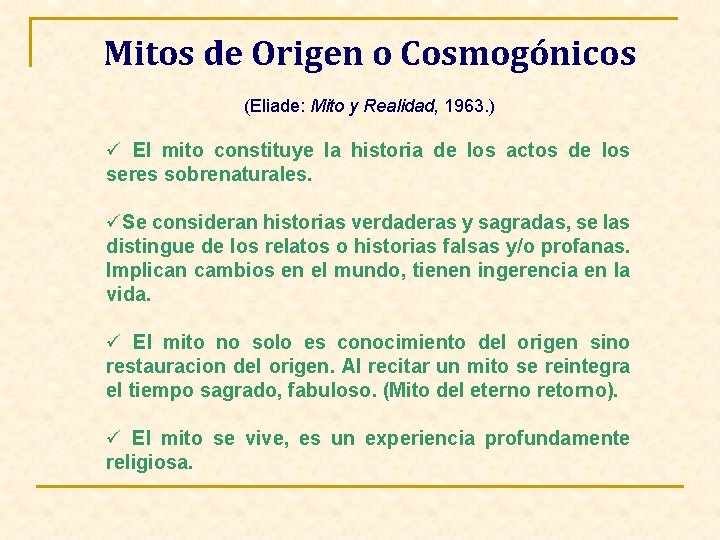 Mitos de Origen o Cosmogónicos

(Eliade: Mito y Realidad, 1963.)

✓ El mito constituye la historia de los actos de los seres sobrenaturales.

✓Se consideran historias verdaderas y sagradas, se las distingue de los relatos o historias falsas y/o profanas. Implican cambios en el mundo, tienen ingerencia en la vida.

✓ El mito no solo es conocimiento del origen sino restauracion del origen. Al recitar un mito se reintegra el tiempo sagrado, fabuloso. (Mito del eterno retorno).

✓ El mito se vive, es un experiencia profundamente religiosa.